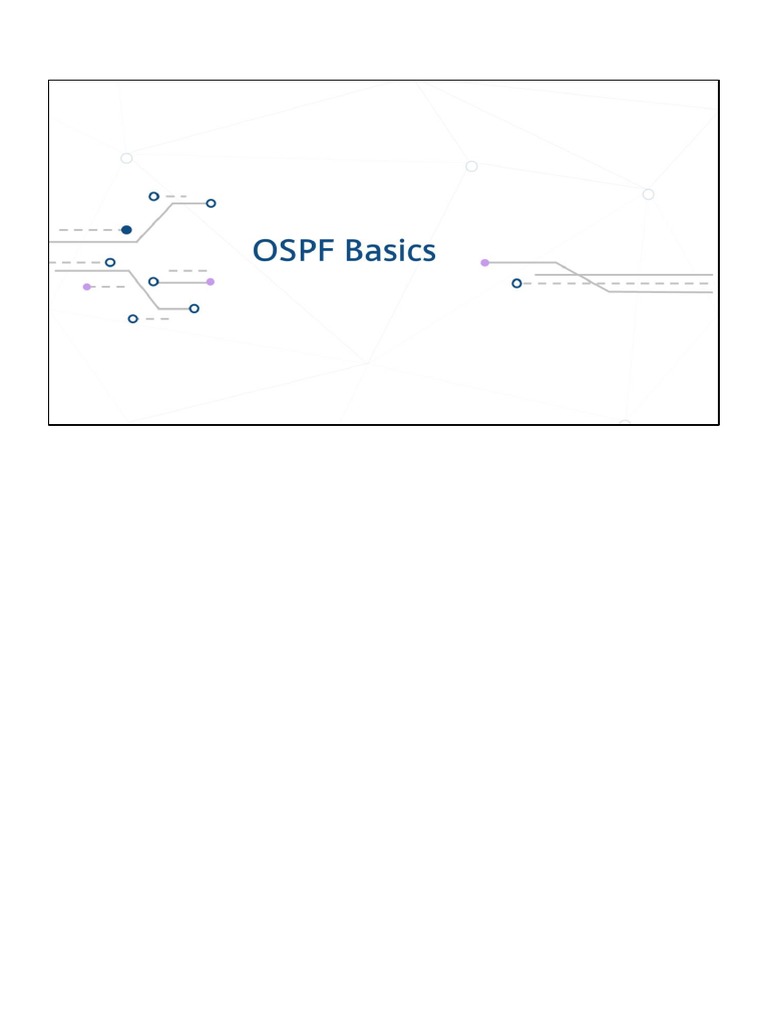 OSPF Basics